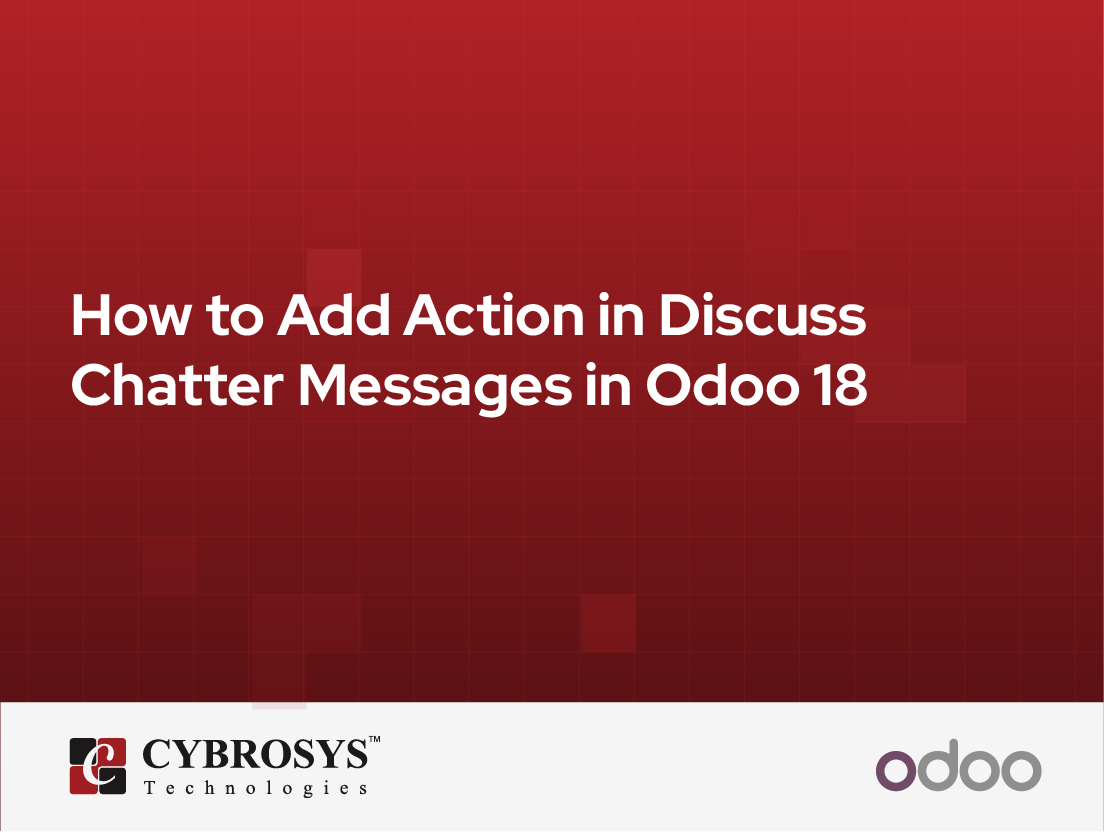 How to Add Action in Discuss Chatter Messages in Odoo 18

CYBROSYS™
Technologies

odoo